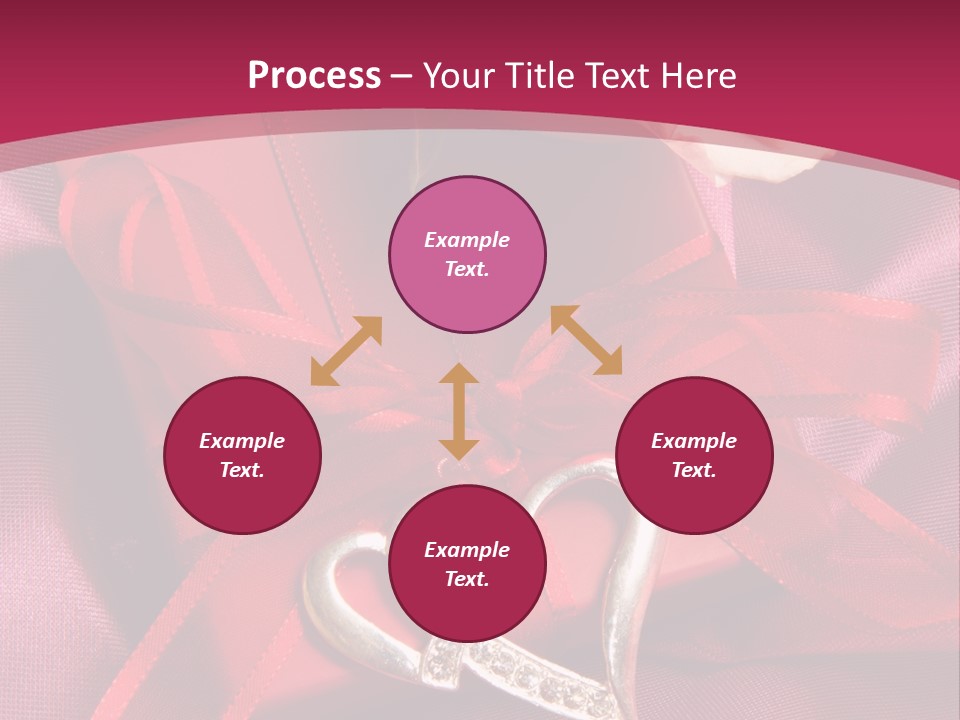 Process – Your Title Text Here

Example Text.

Example Text.

Example Text.

Example Text.